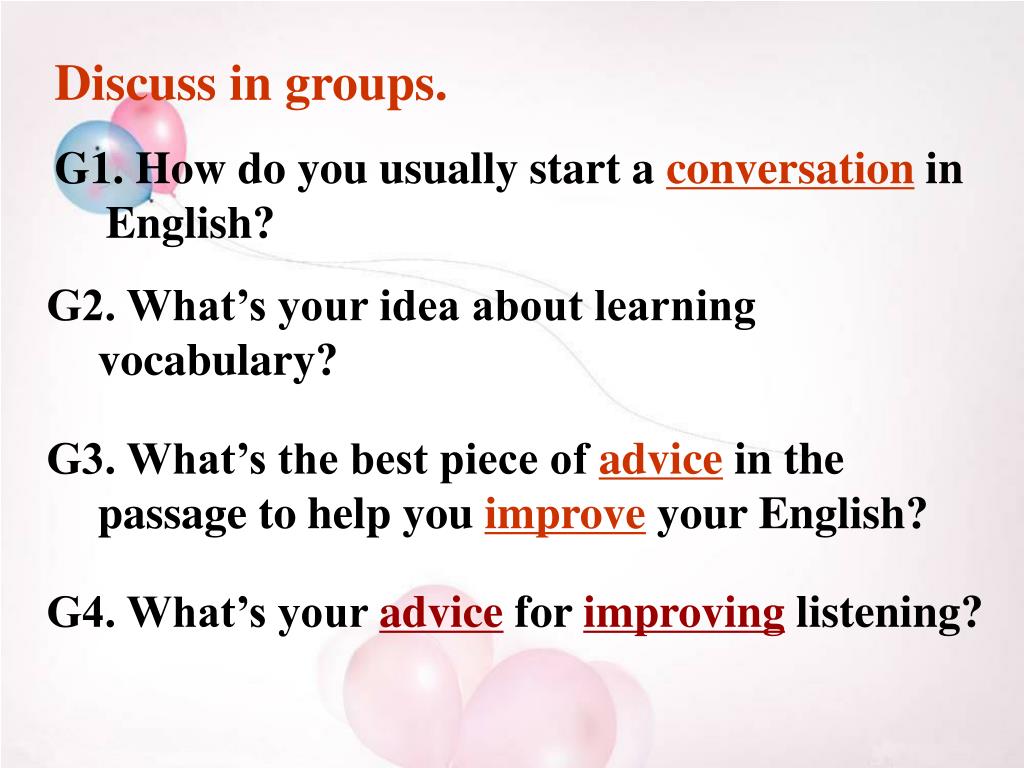 Discuss in groups.

G1. How do you usually start a conversation in English?

G2. What’s your idea about learning vocabulary?

G3. What’s the best piece of advice in the passage to help you improve your English?

G4. What’s your advice for improving listening?